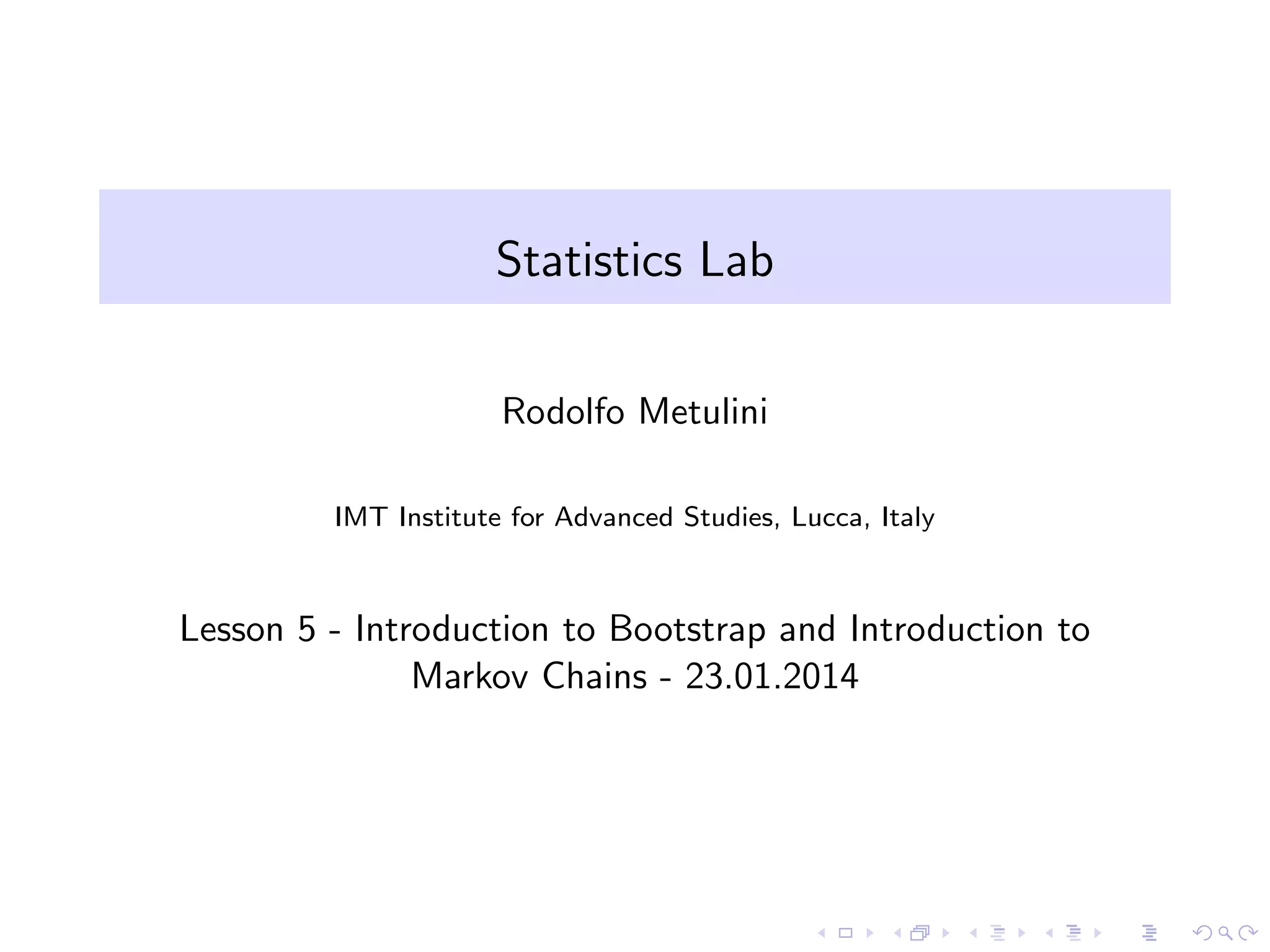 Statistics Lab

Rodolfo Metulini

IMT Institute for Advanced Studies, Lucca, Italy

Lesson 5 - Introduction to Bootstrap and Introduction to Markov Chains - 23.01.2014